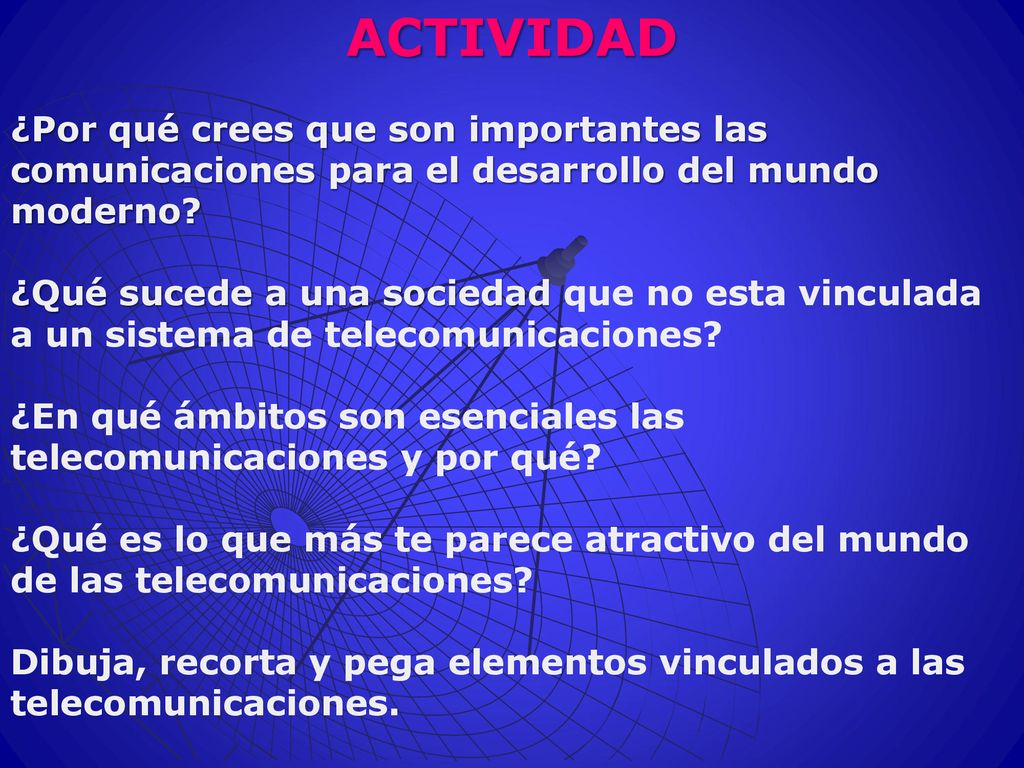 ACTIVIDAD

¿Por qué crees que son importantes las comunicaciones para el desarrollo del mundo moderno?

¿Qué sucede a una sociedad que no esta vinculada a un sistema de telecomunicaciones?

¿En qué ámbitos son esenciales las telecomunicaciones y por qué?

¿Qué es lo que más te parece atractivo del mundo de las telecomunicaciones?

Dibuja, recorta y pega elementos vinculados a las telecomunicaciones.